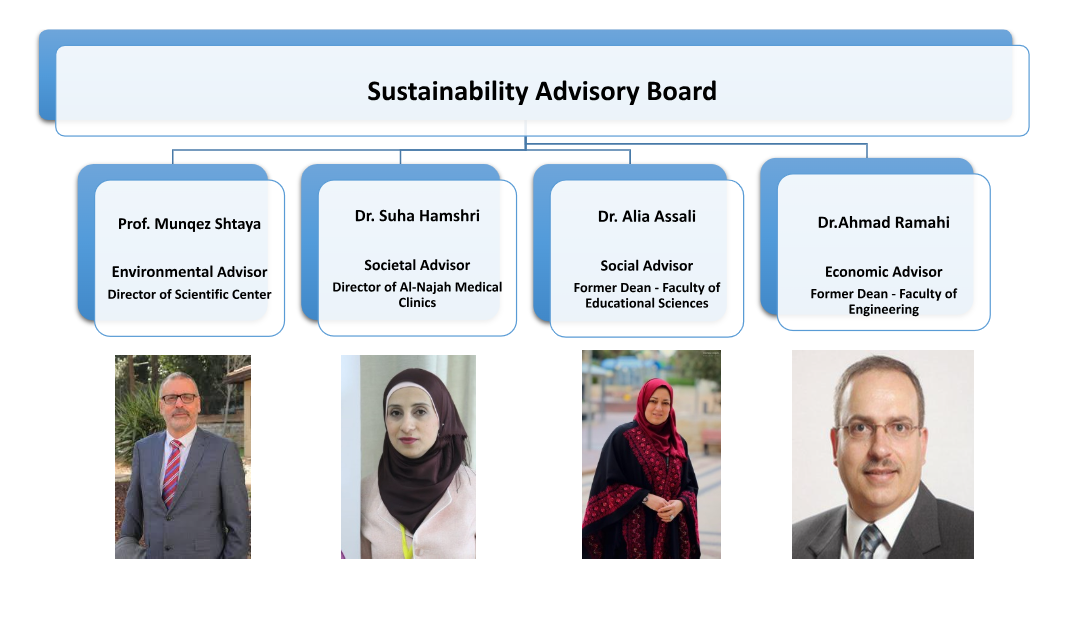 Sustainability Advisory Board

Prof. Munqez Shtaya

Environmental Advisor
Director of Scientific Center

Dr. Suha Hamshri

Societal Advisor
Director of Al-Najah Medical Clinics

Dr. Alia Assali

Social Advisor
Former Dean - Faculty of Educational Sciences

Dr.Ahmad Ramahi

Economic Advisor
Former Dean - Faculty of Engineering